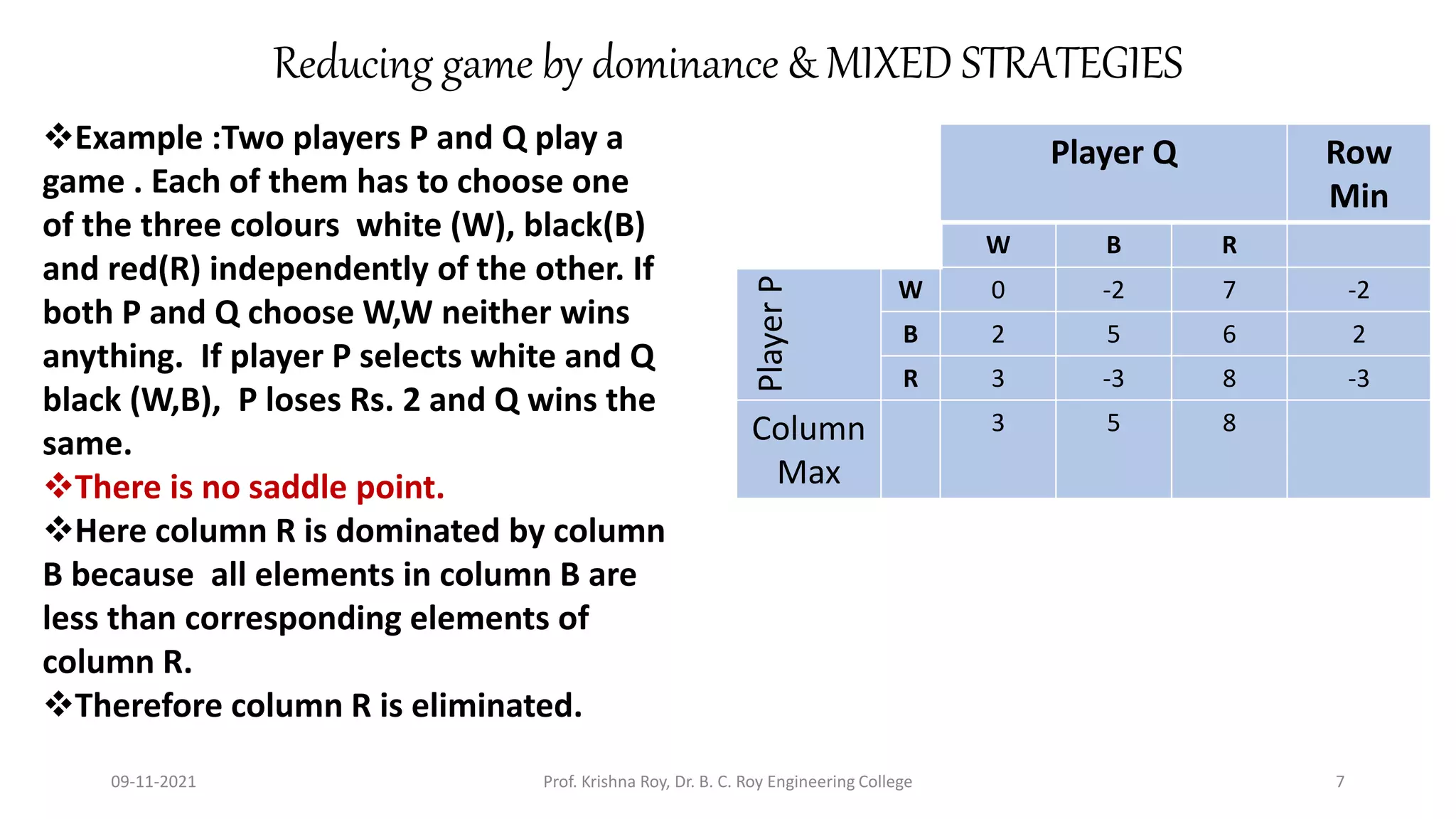 Reducing game by dominance & MIXED STRATEGIES

❖Example :Two players P and Q play a game . Each of them has to choose one of the three colours white (W), black(B) and red(R) independently of the other. If both P and Q choose W,W neither wins anything. If player P selects white and Q black (W,B), P loses Rs. 2 and Q wins the same.

❖There is no saddle point.

❖Here column R is dominated by column B because all elements in column B are less than corresponding elements of column R.

❖Therefore column R is eliminated.

| | | Player Q | | | Row Min |
|---|---|---|---|---|---|
| | | W | B | R | |
| Player P | W | 0 | -2 | 7 | -2 |
| | B | 2 | 5 | 6 | 2 |
| | R | 3 | -3 | 8 | -3 |
| Column Max | | 3 | 5 | 8 | |

09-11-2021

Prof. Krishna Roy, Dr. B. C. Roy Engineering College

7